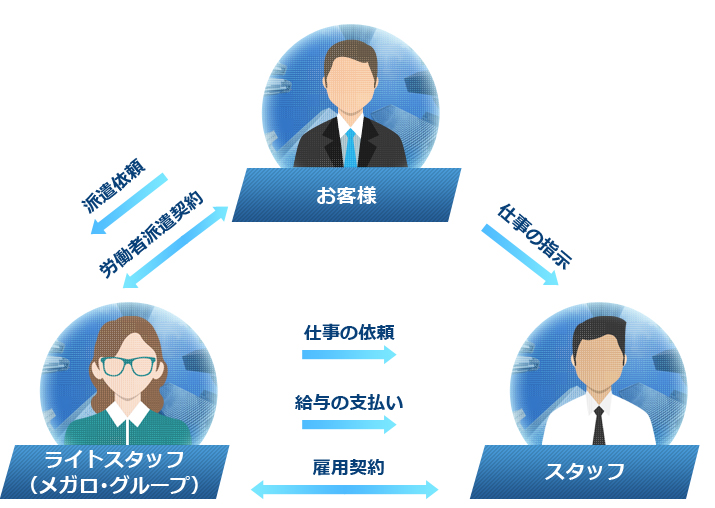 お客様

派遣依頼

労働者派遣契約

仕事の指示

仕事の依頼

給与の支払い

雇用契約

ライトスタッフ
（メガロ・グループ）

スタッフ